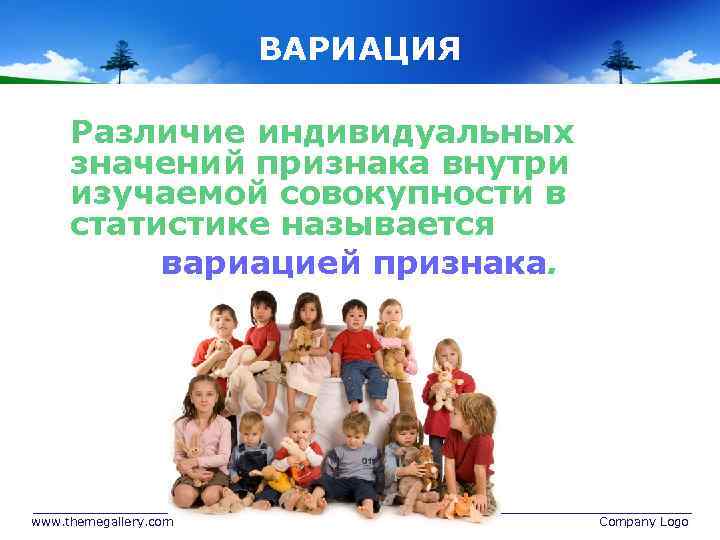 ВАРИАЦИЯ

Различие индивидуальных значений признака внутри изучаемой совокупности в статистике называется

вариацией признака.

www.themegallery.com

Company Logo